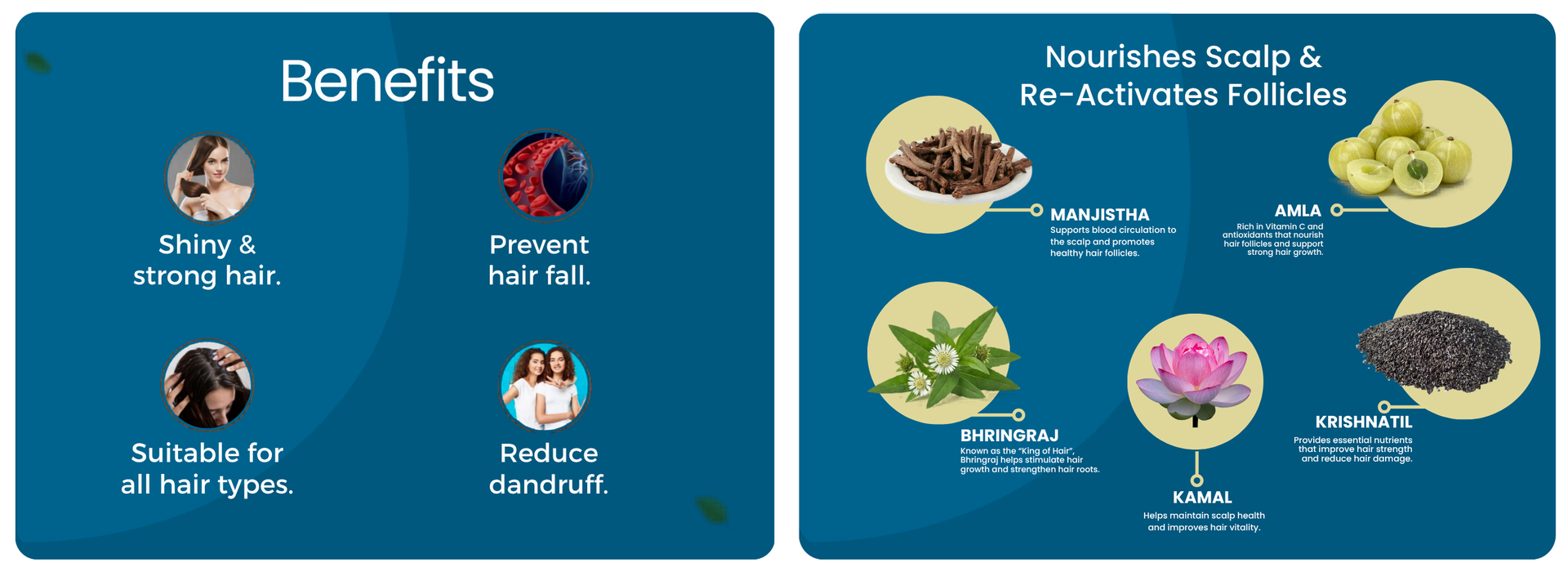 Benefits

Shiny & strong hair.

Prevent hair fall.

Suitable for all hair types.

Reduce dandruff.

Nourishes Scalp & Re-Activates Follicles

MANJISTHA
Supports blood circulation to the scalp and promotes healthy hair follicles.

AMLA
Rich in Vitamin C and antioxidants that nourish hair follicles and support strong hair growth.

BHRINGRAJ
Known as the "King of Hair", Bhringraj helps stimulate hair growth and strengthen hair roots.

KAMAL
Helps maintain scalp health and improves hair vitality.

KRISHNATIL
Provides essential nutrients that improve hair strength and reduce hair damage.